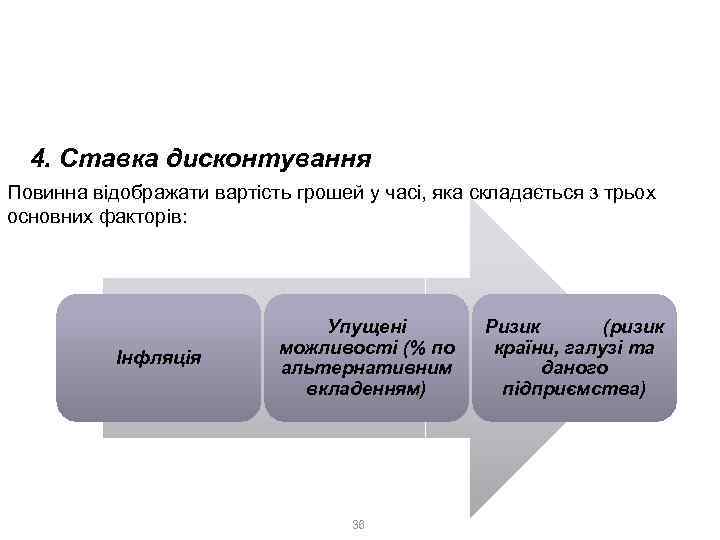 4. Ставка дисконтування

Повинна відображати вартість грошей у часі, яка складається з трьох основних факторів:

Інфляція

Упущені можливості (% по альтернативним вкладенням)

Ризик (ризик країни, галузі та даного підприємства)

38